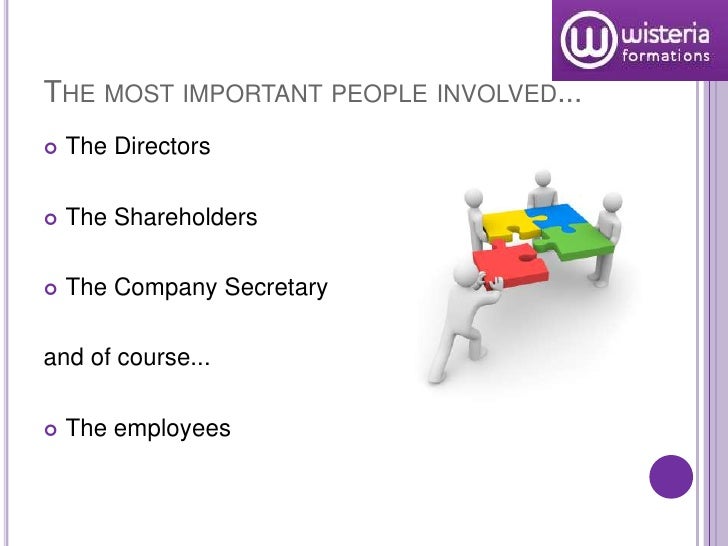 wisteria formations

THE MOST IMPORTANT PEOPLE INVOLVED...

The Directors

The Shareholders

The Company Secretary

and of course...

The employees